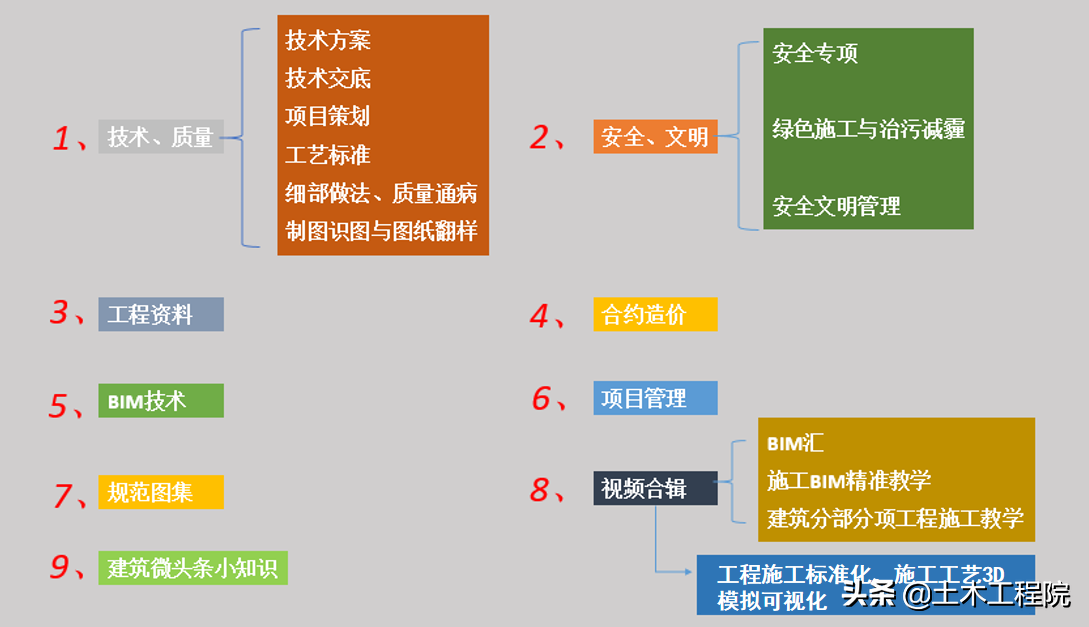 1、技术、质量

技术方案
技术交底
项目策划
工艺标准
细部做法、质量通病
制图识图与图纸翻样

2、安全、文明

安全专项
绿色施工与治污减霾
安全文明管理

3、工程资料

4、合约造价

5、BIM技术

6、项目管理

7、规范图集

8、视频合辑

BIM汇
施工BIM精准教学
建筑分部分项工程施工教学

工程施工标准化、施工工艺3D模拟可视化

9、建筑微头条小知识

头条 @土木工程院